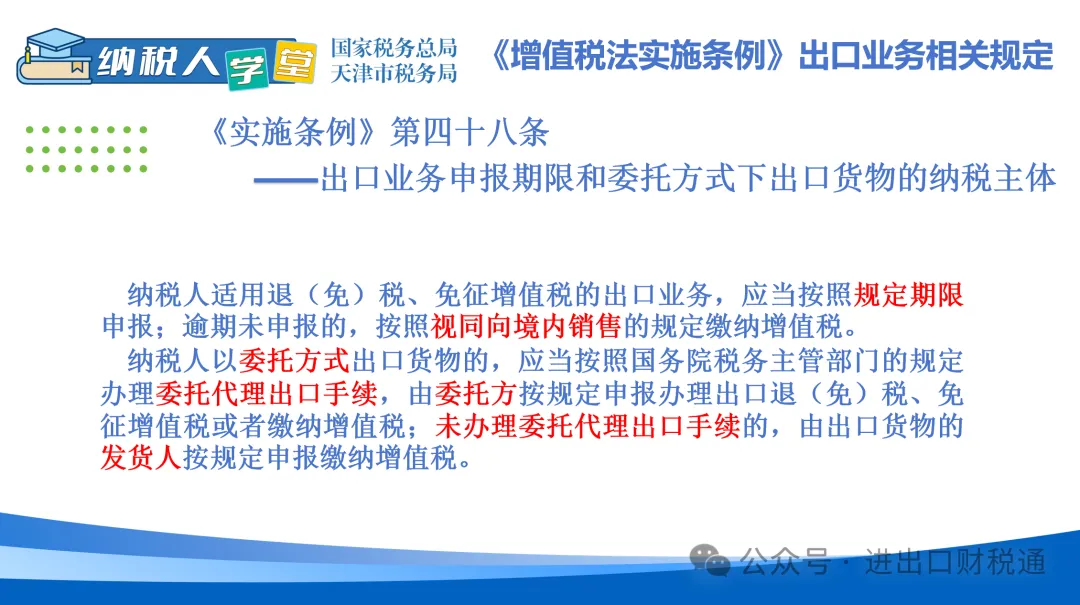 纳税人学堂

国家税务总局
天津市税务局

《增值税法实施条例》出口业务相关规定

《实施条例》第四十八条
——出口业务申报期限和委托方式下出口货物的纳税主体

纳税人适用退（免）税、免征增值税的出口业务，应当按照规定期限申报；逾期未申报的，按照视同向境内销售的规定缴纳增值税。

纳税人以委托方式出口货物的，应当按照国务院税务主管部门的规定办理委托代理出口手续，由委托方按规定申报办理出口退（免）税、免征增值税或者缴纳增值税；未办理委托代理出口手续的，由出口货物的发货人按规定申报缴纳增值税。

公众号 · 进出口财税通